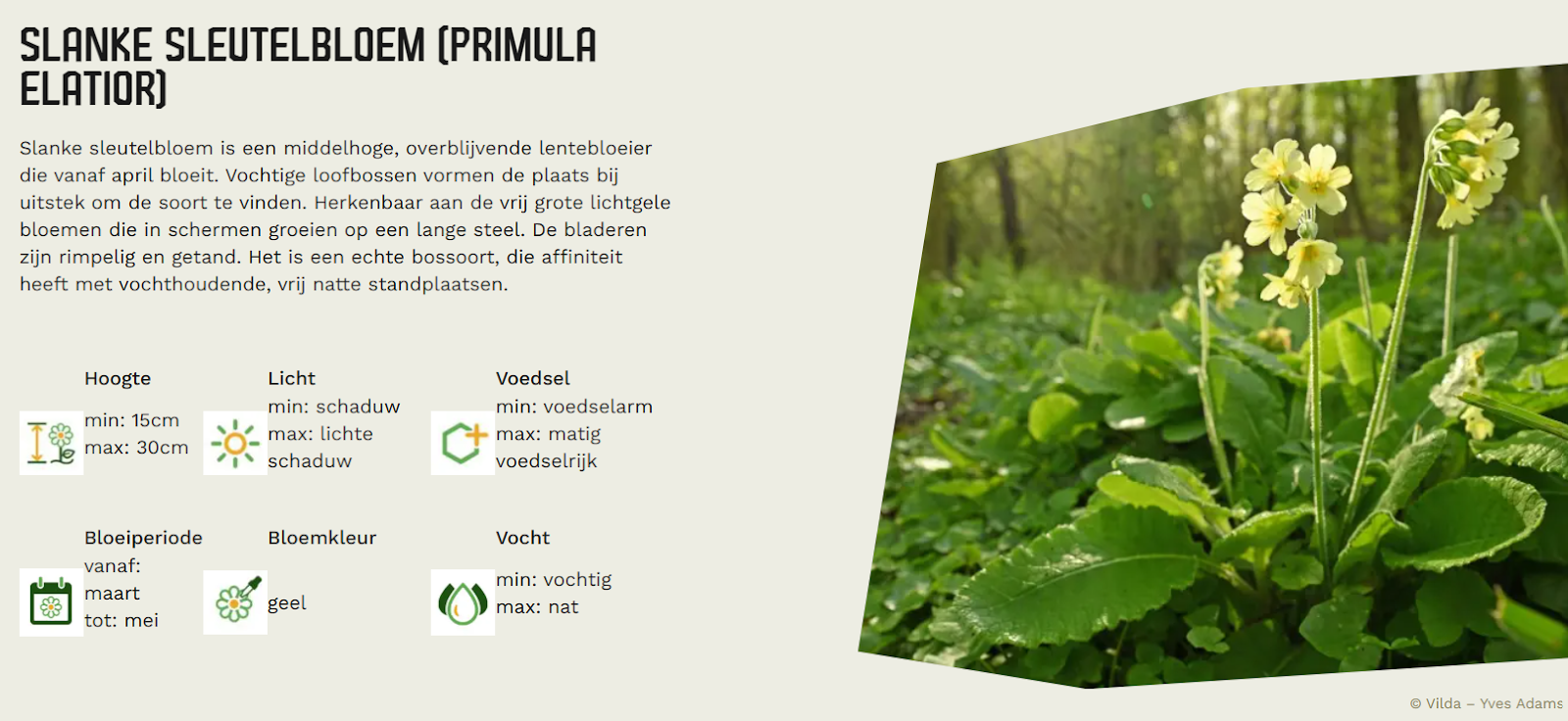 SLANKE SLEUTELBLOEM (PRIMULA ELATIOR)

Slanke sleutelbloem is een middelhoge, overblijvende lentebloeier die vanaf april bloeit. Vochtige loofbossen vormen de plaats bij uitstek om de soort te vinden. Herkenbaar aan de vrij grote lichtgele bloemen die in schermen groeien op een lange steel. De bladeren zijn rimpelig en getand. Het is een echte bossoort, die affiniteit heeft met vochthoudende, vrij natte standplaatsen.

Hoogte
min: 15cm
max: 30cm

Licht
min: schaduw
max: lichte schaduw

Voedsel
min: voedselarm
max: matig voedselrijk

Bloeiperiode
vanaf: maart
tot: mei

Bloemkleur
geel

Vocht
min: vochtig
max: nat

© Vilda – Yves Adams